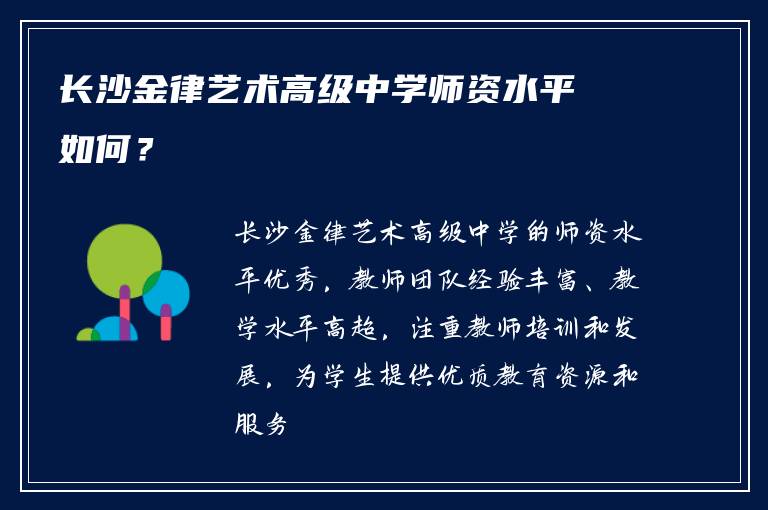 长沙金律艺术高级中学师资水平如何？

长沙金律艺术高级中学的师资水平优秀，教师团队经验丰富、教学水平高超，注重教师培训和发展，为学生提供优质教育资源和服务